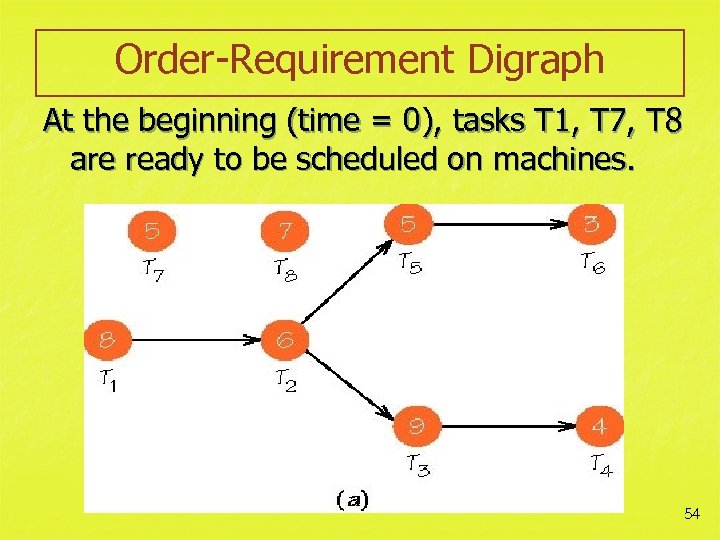 Order-Requirement Digraph

At the beginning (time = 0), tasks T1, T7, T8 are ready to be scheduled on machines.

5
$T_7$

7
$T_8$

5
$T_5$

3
$T_6$

8
$T_1$

6
$T_2$

9
$T_3$

4
$T_4$

(a)

54